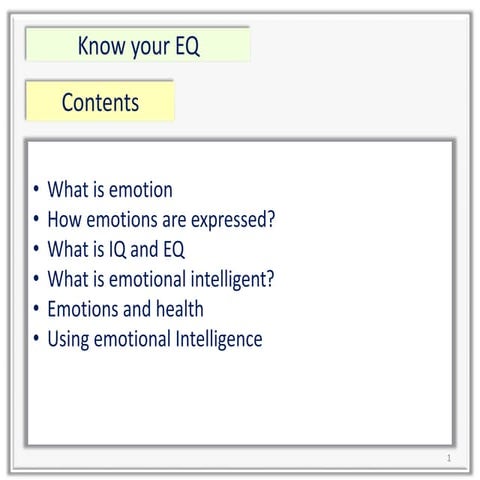 Know your EQ

Contents

• What is emotion
• How emotions are expressed?
• What is IQ and EQ
• What is emotional intelligent?
• Emotions and health
• Using emotional Intelligence

1